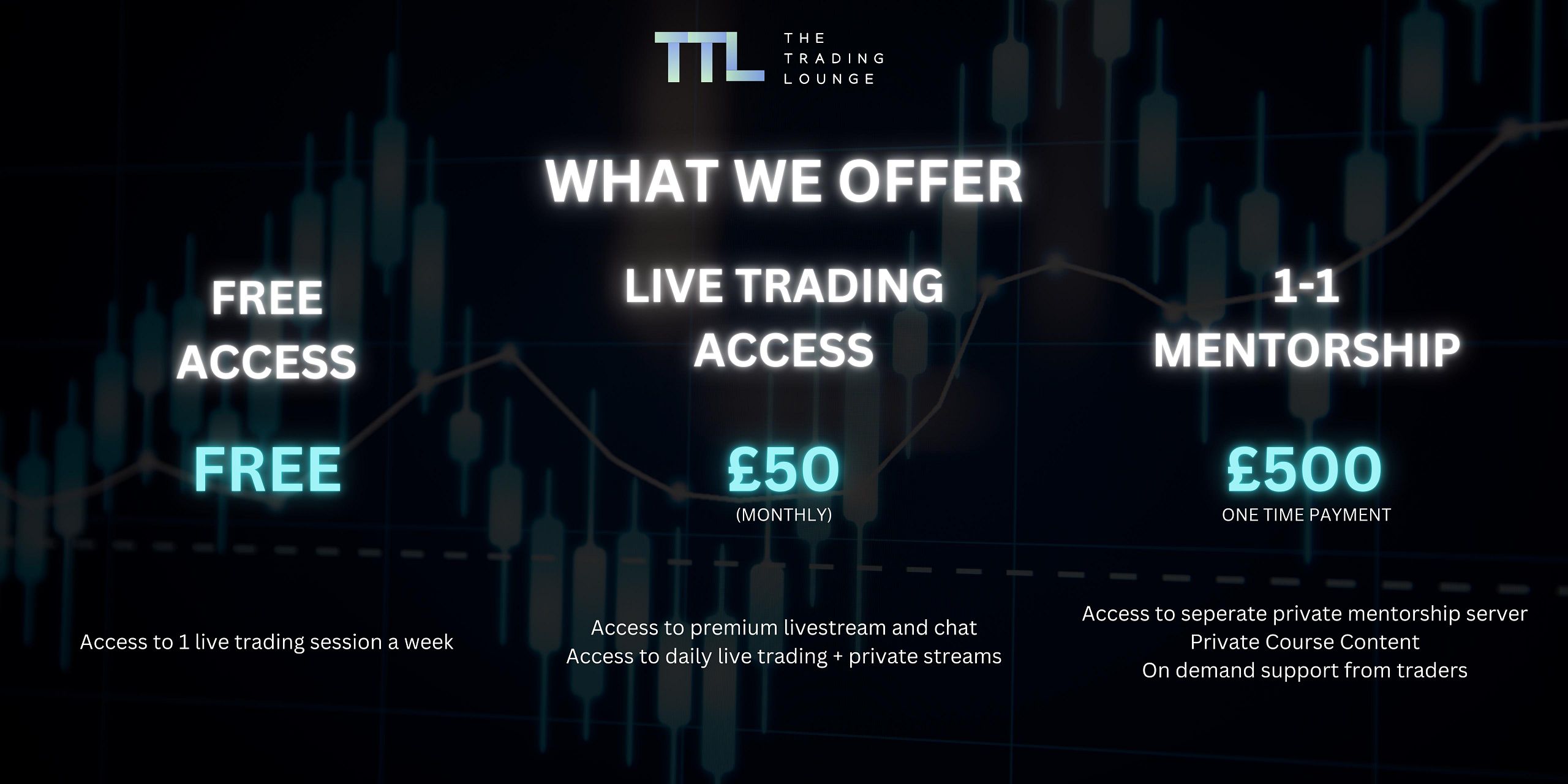 TTL THE TRADING LOUNGE

WHAT WE OFFER

FREE ACCESS

FREE

Access to 1 live trading session a week

LIVE TRADING ACCESS

£50
(MONTHLY)

Access to premium livestream and chat
Access to daily live trading + private streams

1-1 MENTORSHIP

£500
ONE TIME PAYMENT

Access to seperate private mentorship server
Private Course Content
On demand support from traders